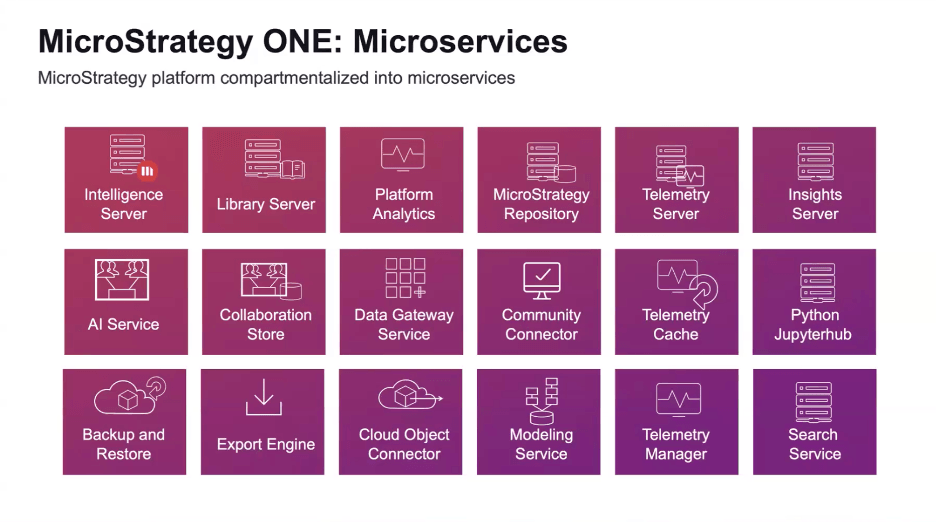 MicroStrategy ONE: Microservices

MicroStrategy platform compartmentalized into microservices

Intelligence Server

Library Server

Platform Analytics

MicroStrategy Repository

Telemetry Server

Insights Server

AI Service

Collaboration Store

Data Gateway Service

Community Connector

Telemetry Cache

Python Jupyterhub

Backup and Restore

Export Engine

Cloud Object Connector

Modeling Service

Telemetry Manager

Search Service